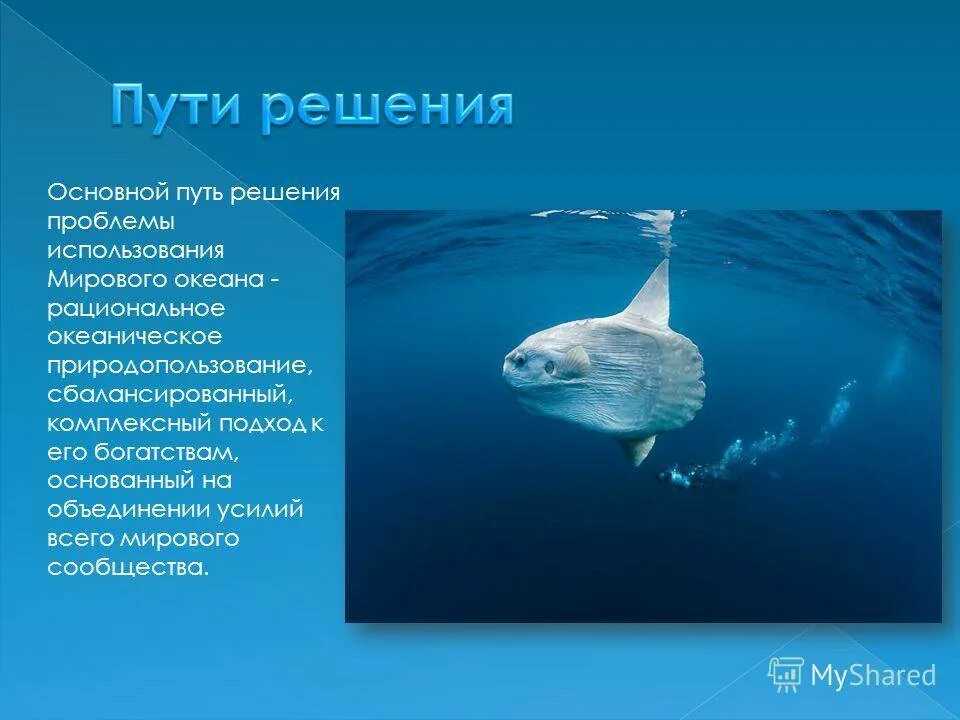 Пути решения

Основной путь решения проблемы использования Мирового океана - рациональное океаническое природопользование, сбалансированный, комплексный подход к его богатствам, основанный на объединении усилий всего мирового сообщества.

MyShared